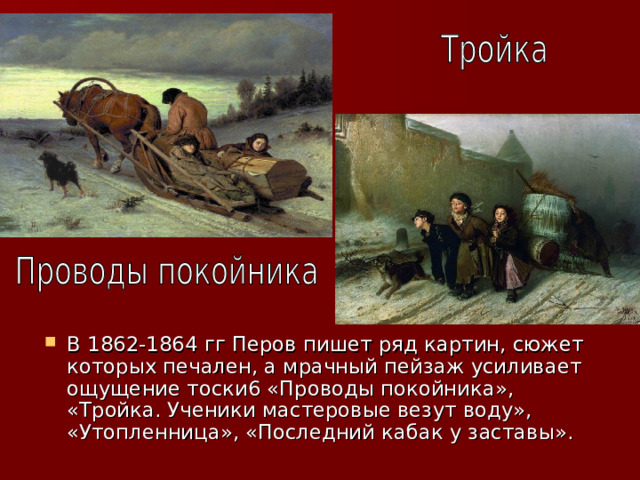 Тройка

Проводы покойника

В 1862-1864 гг Перов пишет ряд картин, сюжет которых печален, а мрачный пейзаж усиливает ощущение тоски6 «Проводы покойника», «Тройка. Ученики мастеровые везут воду», «Утопленница», «Последний кабак у заставы».